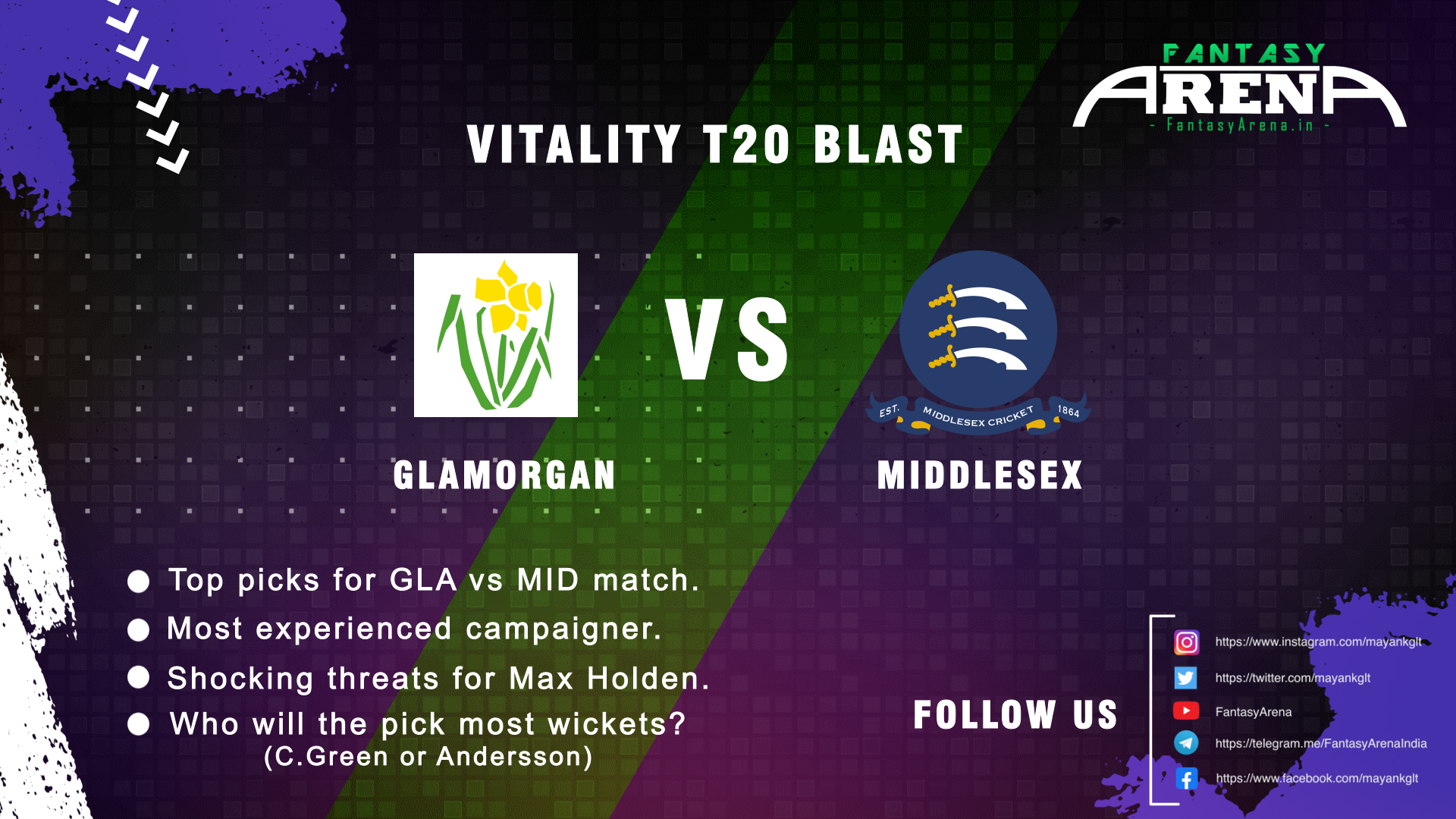 FANTASY ARENA
- FantasyArena.in -

VITALITY T20 BLAST

VS

EST. MIDDLESEX CRICKET 1864

GLAMORGAN

MIDDLESEX

Top picks for GLA vs MID match.

Most experienced campaigner.

Shocking threats for Max Holden.

Who will the pick most wickets? (C.Green or Andersson)

FOLLOW US

https://www.instagram.com/mayankglt

https://twitter.com/mayankglt

FantasyArena

https://telegram.me/FantasyArenaIndia

https://www.facebook.com/mayankglt